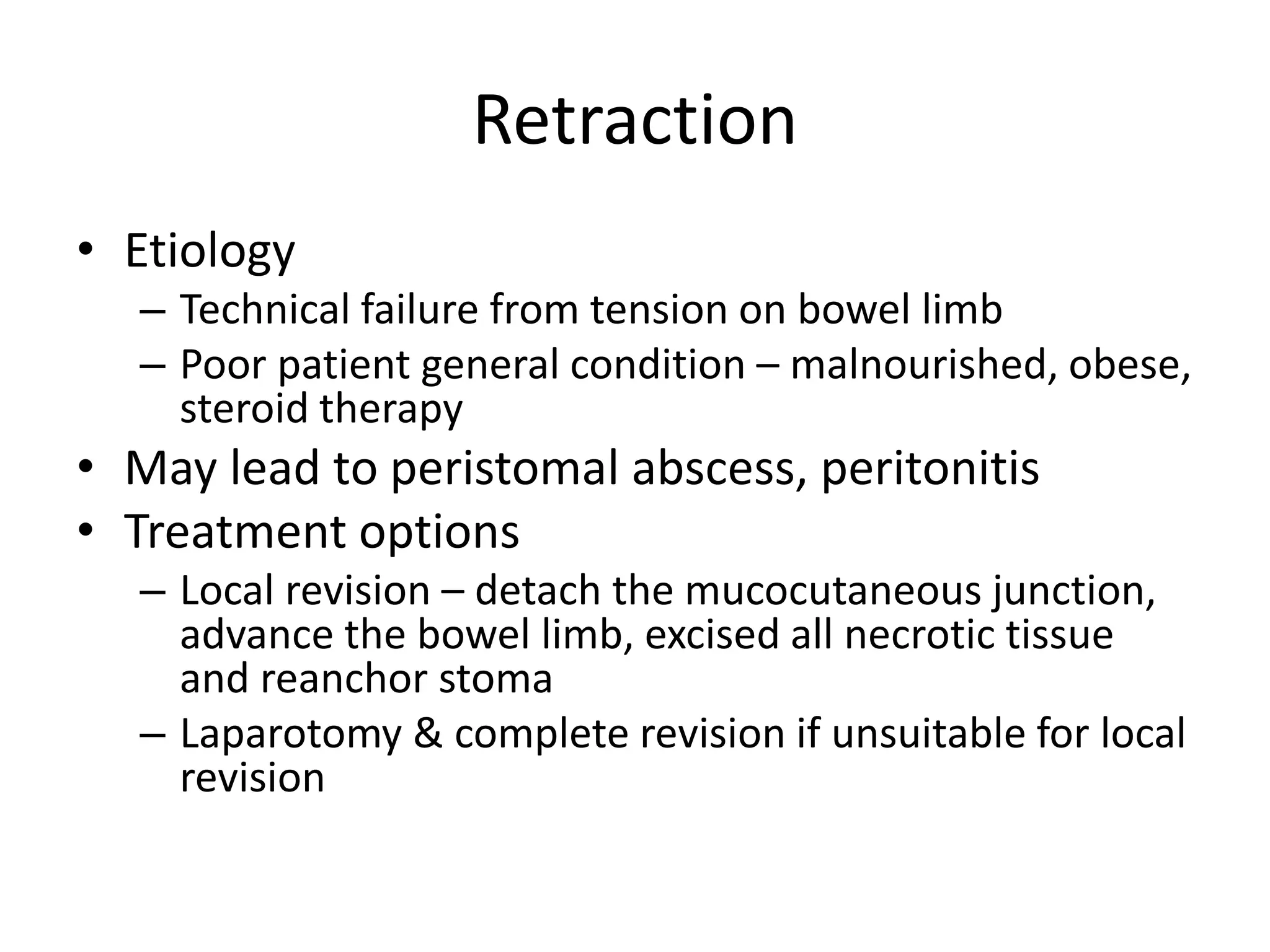 Retraction

• Etiology
– Technical failure from tension on bowel limb
– Poor patient general condition – malnourished, obese, steroid therapy
• May lead to peristomal abscess, peritonitis
• Treatment options
– Local revision – detach the mucocutaneous junction, advance the bowel limb, excised all necrotic tissue and reanchor stoma
– Laparotomy & complete revision if unsuitable for local revision